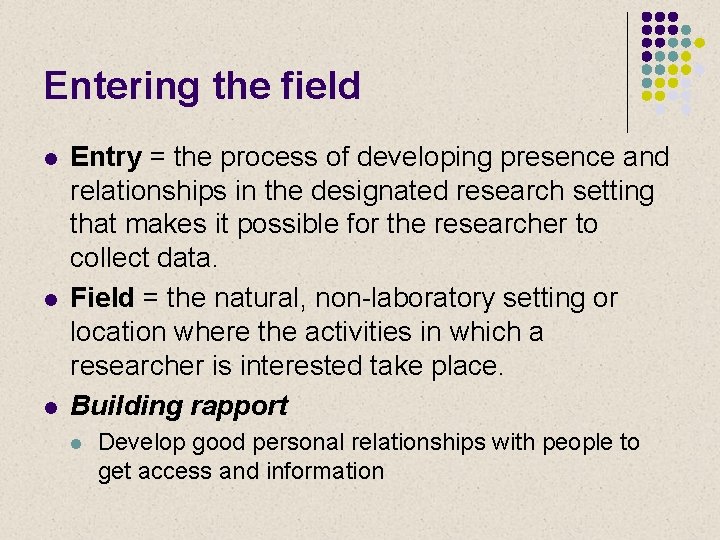 Entering the field

- Entry = the process of developing presence and relationships in the designated research setting that makes it possible for the researcher to collect data.
- Field = the natural, non-laboratory setting or location where the activities in which a researcher is interested take place.
- Building rapport
  - Develop good personal relationships with people to get access and information